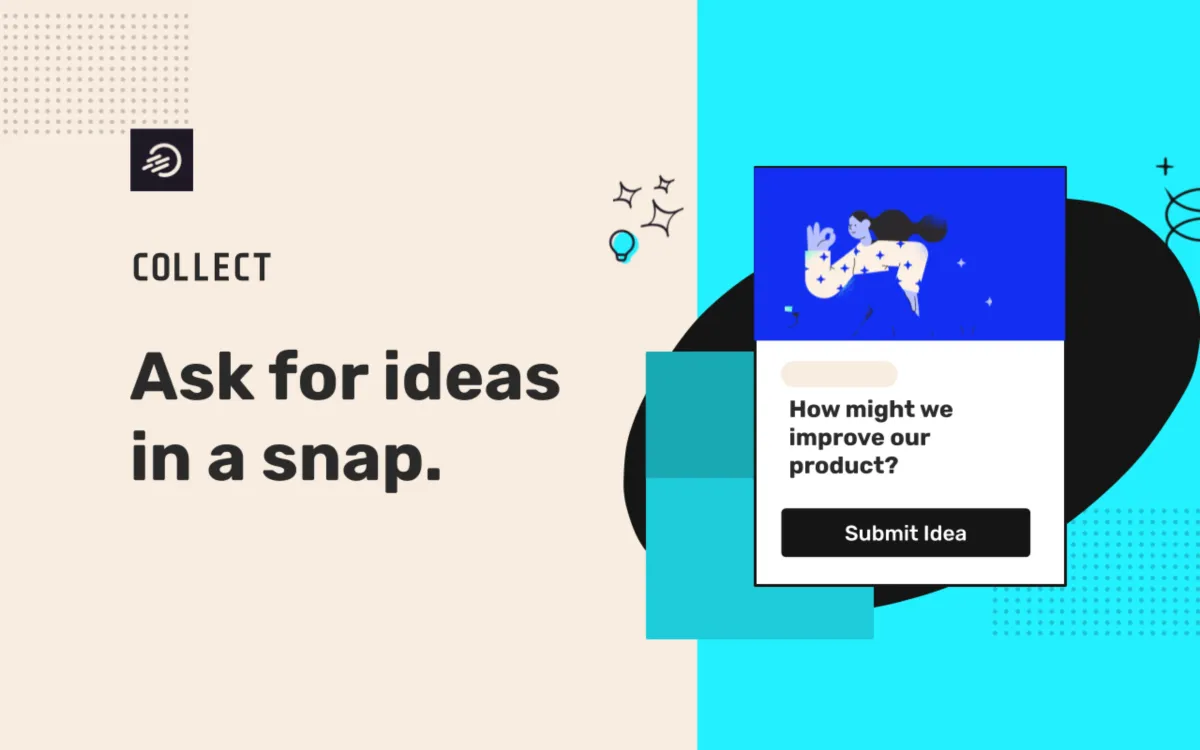 COLLECT

Ask for ideas in a snap.

How might we improve our product?

Submit Idea